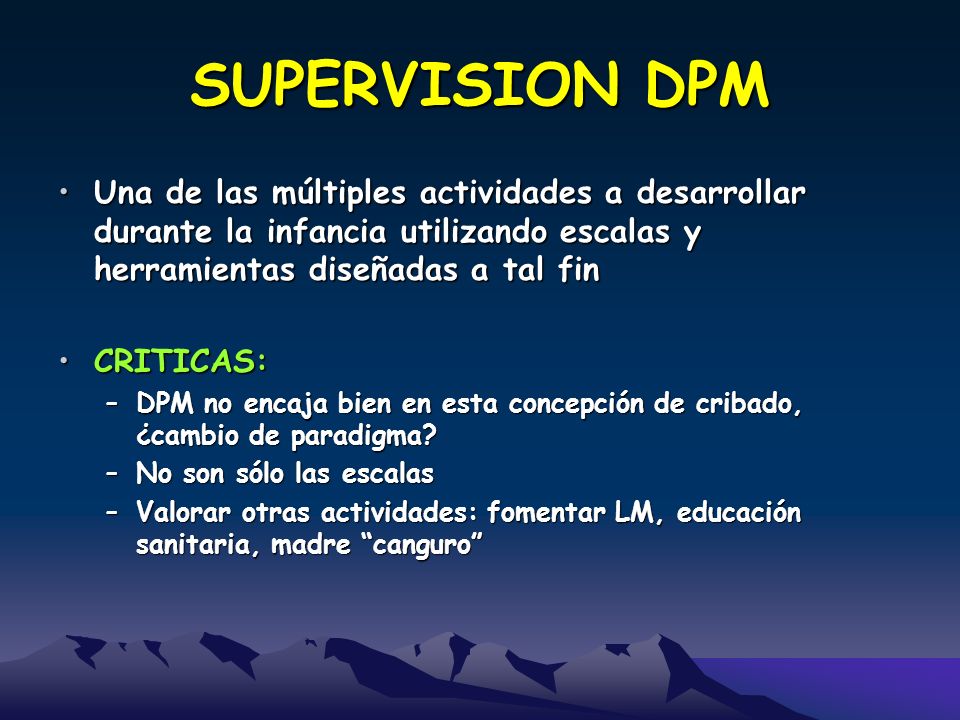 SUPERVISION DPM

• Una de las múltiples actividades a desarrollar durante la infancia utilizando escalas y herramientas diseñadas a tal fin

• CRITICAS:
– DPM no encaja bien en esta concepción de cribado, ¿cambio de paradigma?
– No son sólo las escalas
– Valorar otras actividades: fomentar LM, educación sanitaria, madre “canguro”